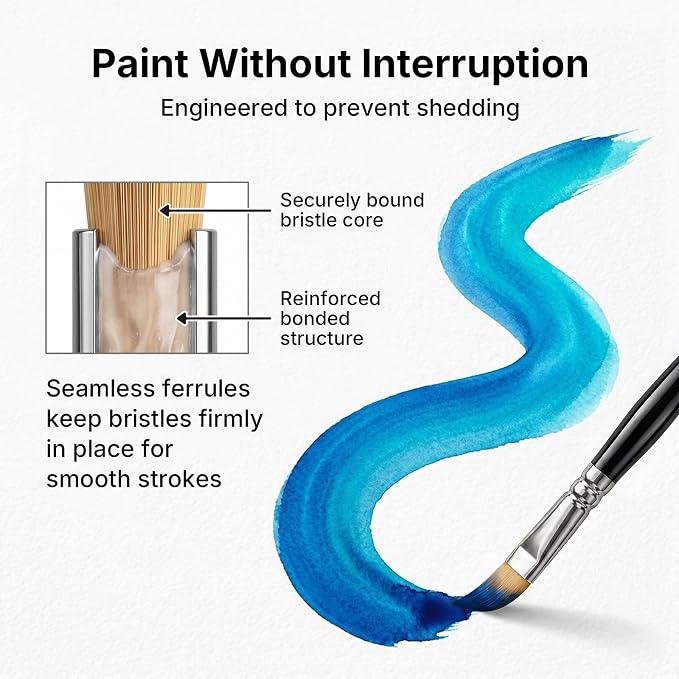 Paint Without Interruption

Engineered to prevent shedding

Securely bound bristle core

Reinforced bonded structure

Seamless ferrules keep bristles firmly in place for smooth strokes